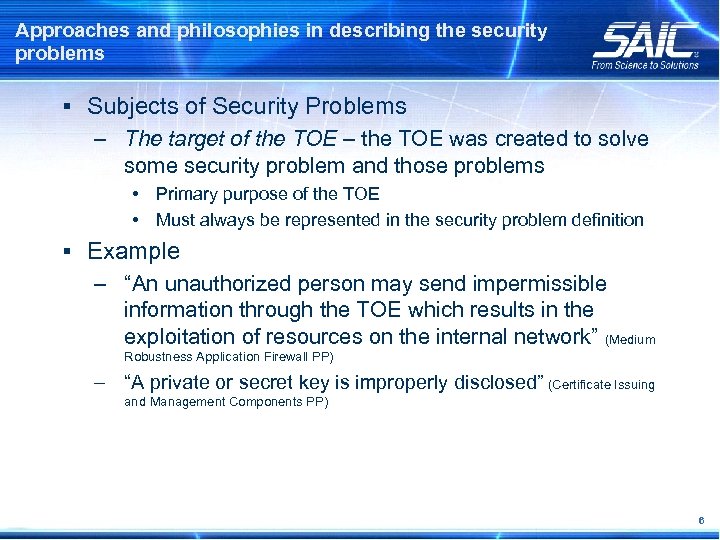 Approaches and philosophies in describing the security problems

SAIC
From Science to Solutions

▪ Subjects of Security Problems
– The target of the TOE – the TOE was created to solve some security problem and those problems
• Primary purpose of the TOE
• Must always be represented in the security problem definition

▪ Example
– “An unauthorized person may send impermissible information through the TOE which results in the exploitation of resources on the internal network” (Medium Robustness Application Firewall PP)
– “A private or secret key is improperly disclosed” (Certificate Issuing and Management Components PP)

6